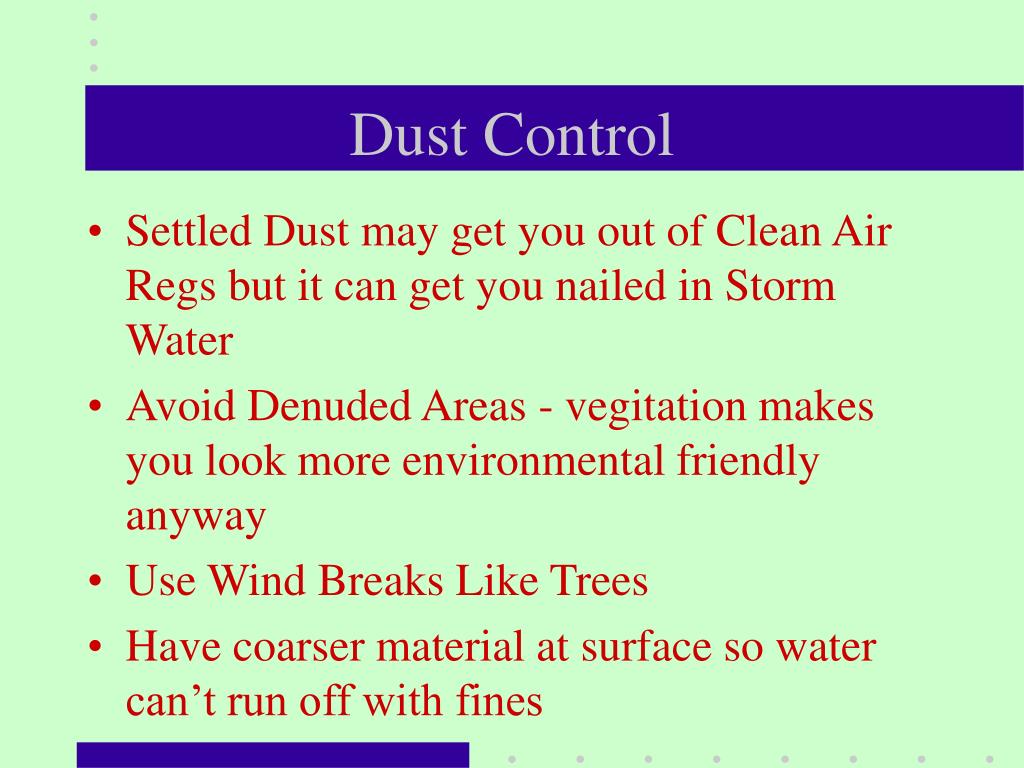 Dust Control

• Settled Dust may get you out of Clean Air Regs but it can get you nailed in Storm Water
• Avoid Denuded Areas - vegitation makes you look more environmental friendly anyway
• Use Wind Breaks Like Trees
• Have coarser material at surface so water can’t run off with fines